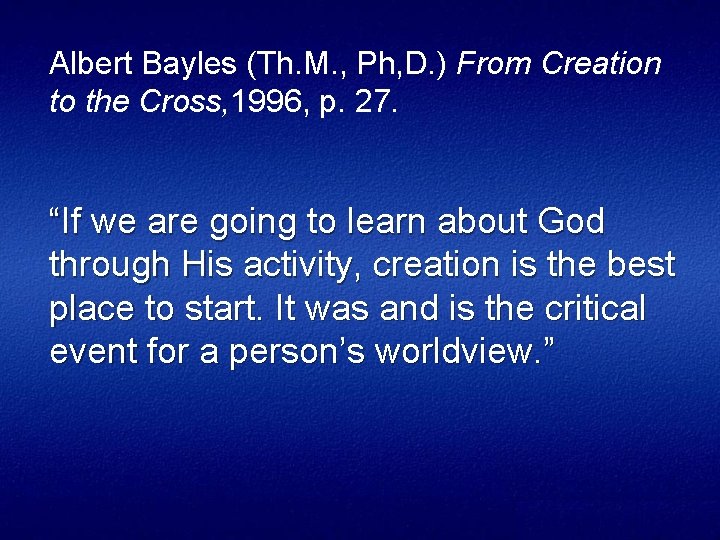 Albert Bayles (Th.M., Ph,D.) From Creation to the Cross,1996, p. 27.

“If we are going to learn about God through His activity, creation is the best place to start. It was and is the critical event for a person’s worldview.”